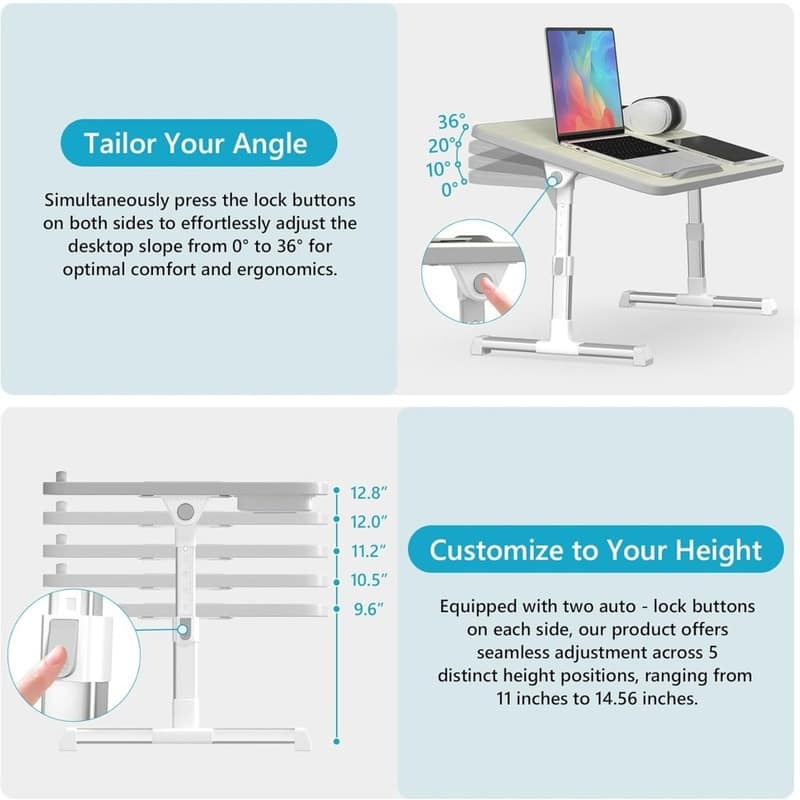 Tailor Your Angle

Simultaneously press the lock buttons on both sides to effortlessly adjust the desktop slope from 0° to 36° for optimal comfort and ergonomics.

36°
20°
10°
0°

12.8"
12.0"
11.2"
10.5"
9.6"

Customize to Your Height

Equipped with two auto - lock buttons on each side, our product offers seamless adjustment across 5 distinct height positions, ranging from 11 inches to 14.56 inches.